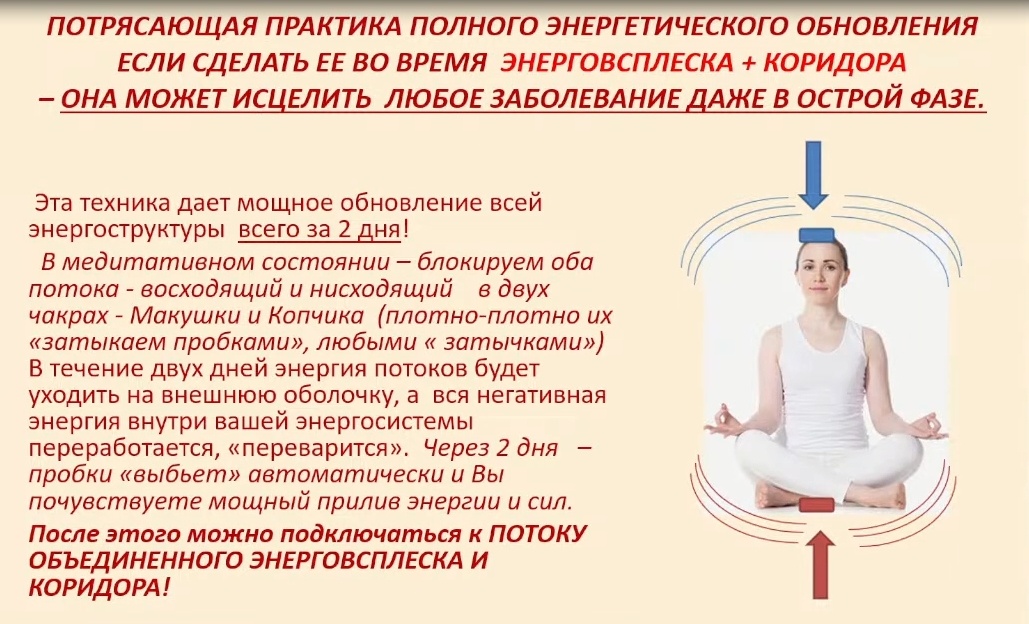 ПОТРЯСАЮЩАЯ ПРАКТИКА ПОЛНОГО ЭНЕРГЕТИЧЕСКОГО ОБНОВЛЕНИЯ ЕСЛИ СДЕЛАТЬ ЕЕ ВО ВРЕМЯ ЭНЕРГОВСПЛЕСКА + КОРИДОРА – ОНА МОЖЕТ ИСЦЕЛИТЬ ЛЮБОЕ ЗАБОЛЕВАНИЕ ДАЖЕ В ОСТРОЙ ФАЗЕ.

Эта техника дает мощное обновление всей энергоструктуры всего за 2 дня!

В медитативном состоянии – блокируем оба потока - восходящий и нисходящий в двух чакрах - Макушки и Копчика (плотно-плотно их «затыкаем пробками», любыми « затычками») В течение двух дней энергия потоков будет уходить на внешнюю оболочку, а вся негативная энергия внутри вашей энергосистемы переработается, «переварится». Через 2 дня – пробки «выбьет» автоматически и Вы почувствуете мощный прилив энергии и сил.

После этого можно подключаться к ПОТОКУ ОБЪЕДИНЕННОГО ЭНЕРГОВСПЛЕСКА И КОРИДОРА!